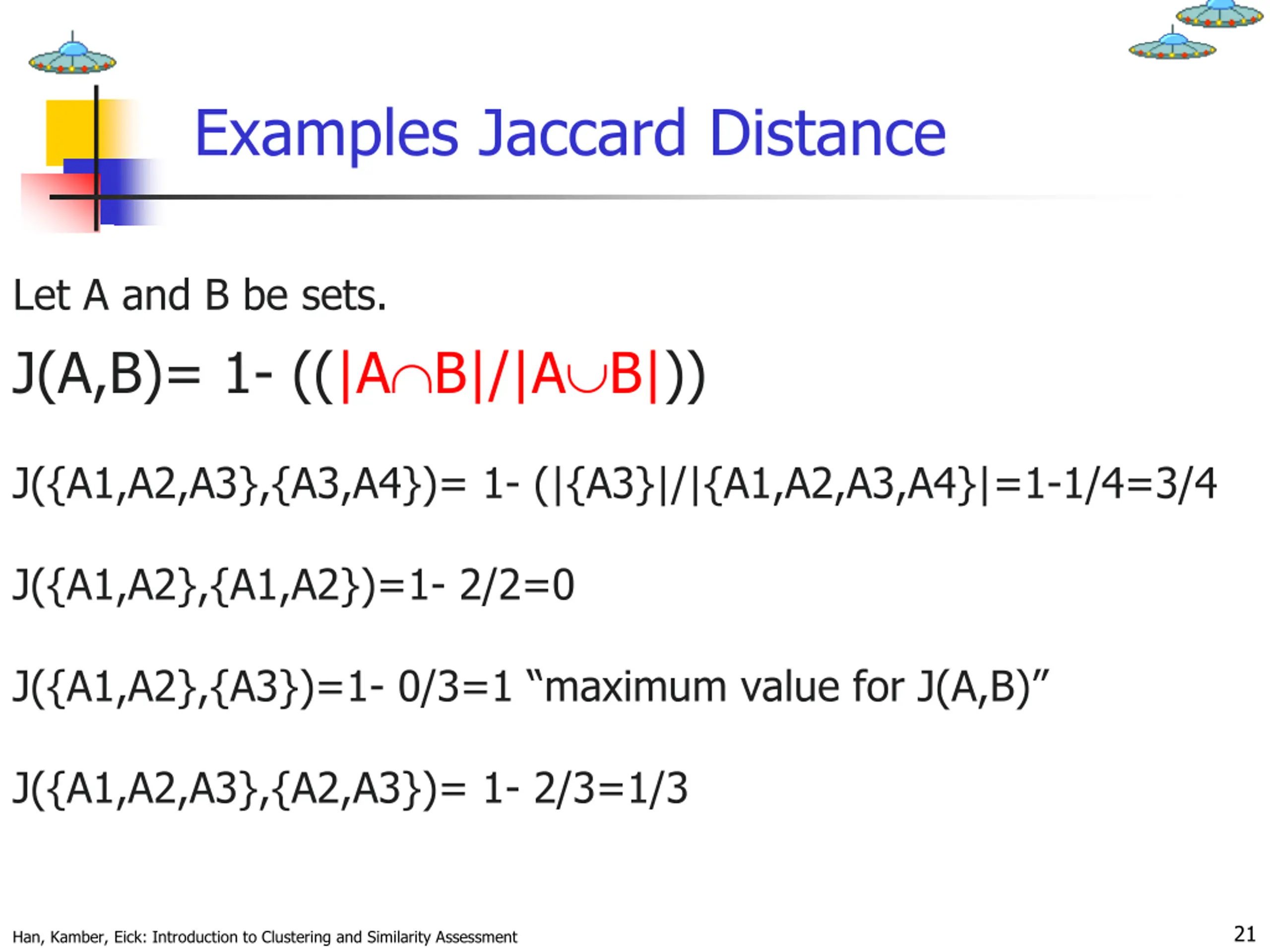 Examples Jaccard Distance

Let A and B be sets.

$J(A,B)= 1- ((|A \cap B|/|A \cup B|))$

$J(\{A1,A2,A3\},\{A3,A4\})= 1- (|\{A3\}|/|\{A1,A2,A3,A4\}|=1-1/4=3/4$

$J(\{A1,A2\},\{A1,A2\})=1- 2/2=0$

$J(\{A1,A2\},\{A3\})=1- 0/3=1$ “maximum value for J(A,B)”

$J(\{A1,A2,A3\},\{A2,A3\})= 1- 2/3=1/3$

Han, Kamber, Eick: Introduction to Clustering and Similarity Assessment

21